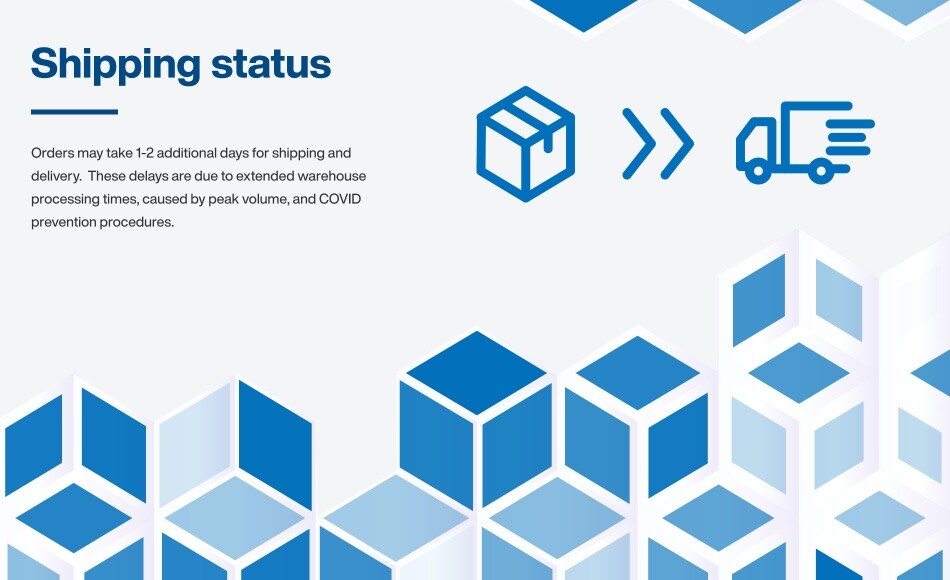 Shipping status

Orders may take 1-2 additional days for shipping and delivery. These delays are due to extended warehouse processing times, caused by peak volume, and COVID prevention procedures.